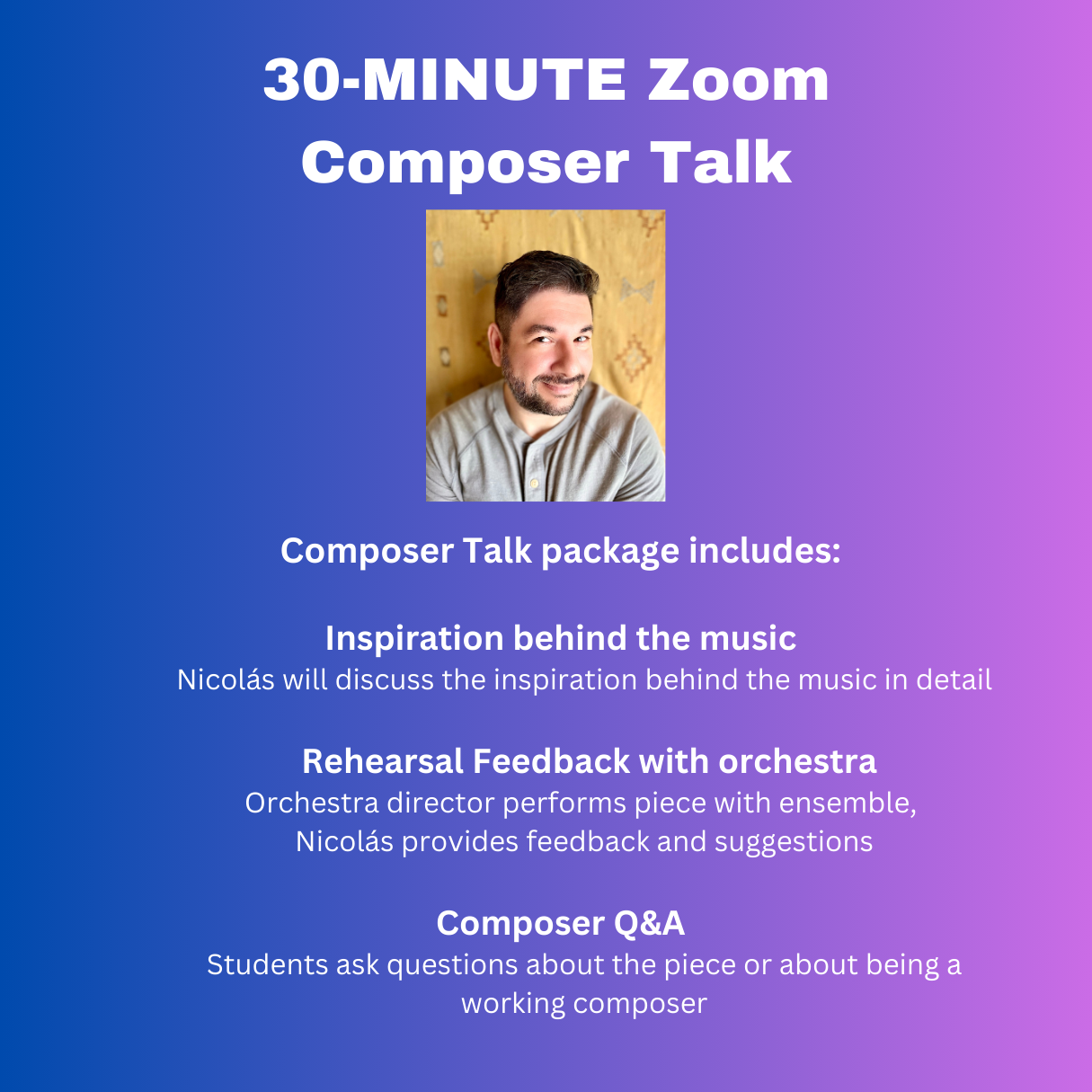 30-MINUTE Zoom Composer Talk

Composer Talk package includes:

Inspiration behind the music
Nicolás will discuss the inspiration behind the music in detail

Rehearsal Feedback with orchestra
Orchestra director performs piece with ensemble, Nicolás provides feedback and suggestions

Composer Q&A
Students ask questions about the piece or about being a working composer